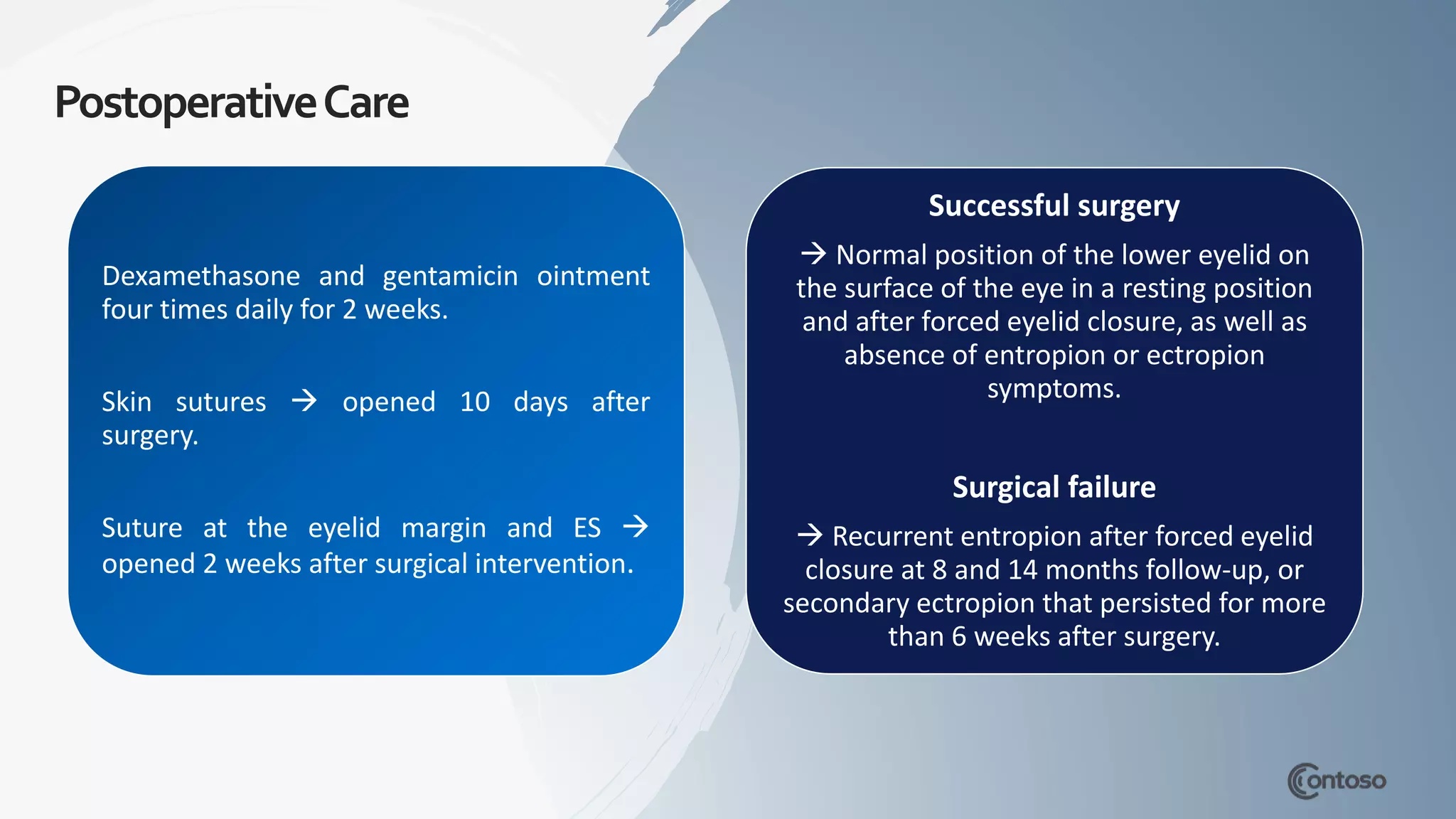 Postoperative Care

Dexamethasone and gentamicin ointment four times daily for 2 weeks.

Skin sutures → opened 10 days after surgery.

Suture at the eyelid margin and ES → opened 2 weeks after surgical intervention.

Successful surgery

→ Normal position of the lower eyelid on the surface of the eye in a resting position and after forced eyelid closure, as well as absence of entropion or ectropion symptoms.

Surgical failure

→ Recurrent entropion after forced eyelid closure at 8 and 14 months follow-up, or secondary ectropion that persisted for more than 6 weeks after surgery.

Contoso